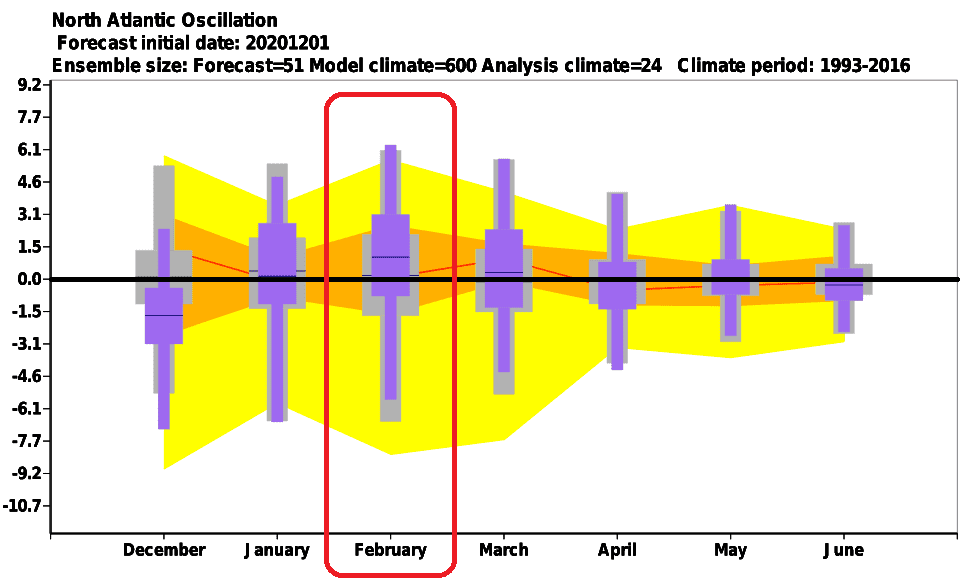 North Atlantic Oscillation
Forecast initial date: 20201201
Ensemble size: Forecast=51 Model climate=600 Analysis climate=24 Climate period: 1993-2016

9.2
7.7
6.1
4.6
3.1
1.5
0.0
-1.5
-3.1
-4.6
-6.1
-7.7
-9.2
-10.7

December
January
February
March
April
May
June